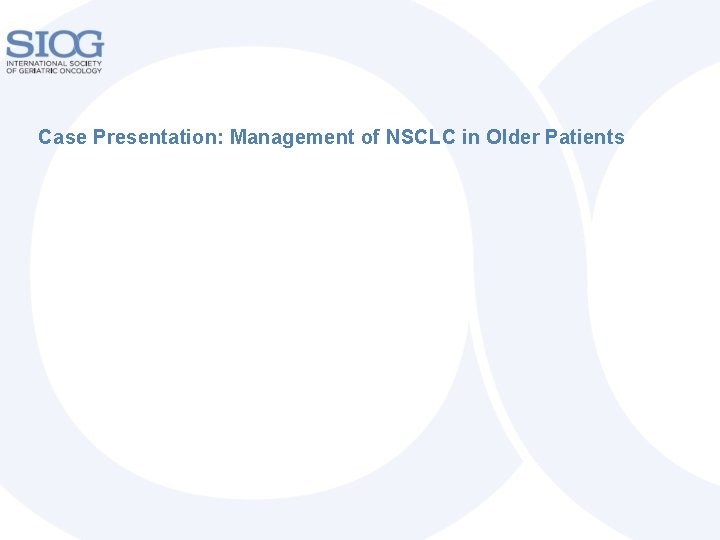 SIOG
INTERNATIONAL SOCIETY OF GERIATRIC ONCOLOGY

Case Presentation: Management of NSCLC in Older Patients